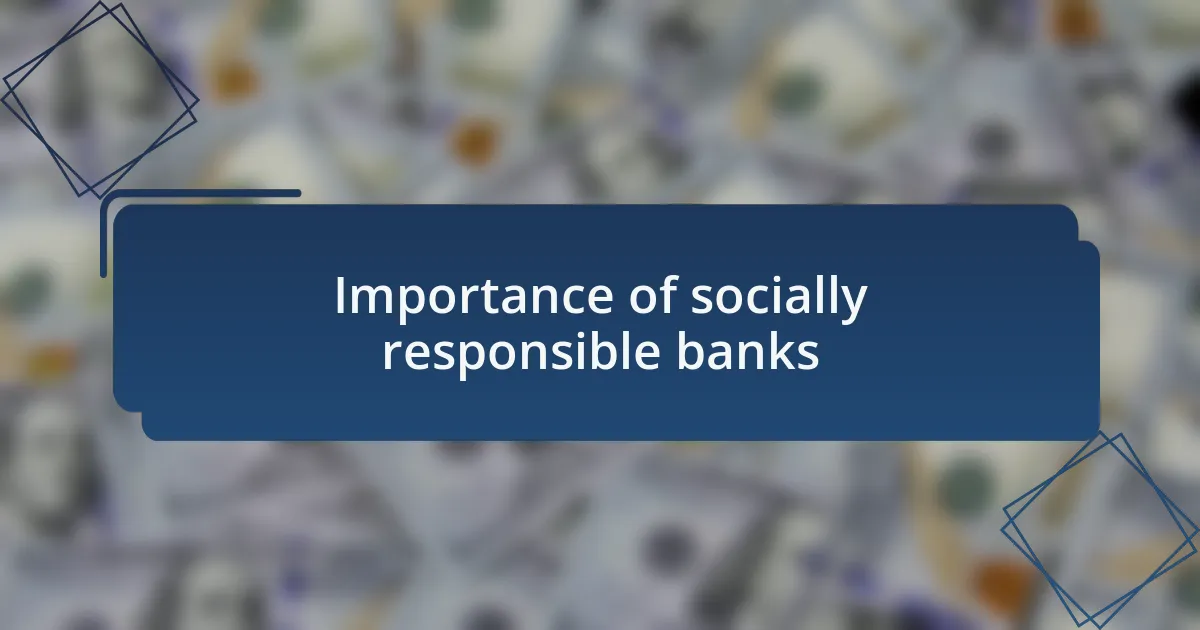 Importance of socially responsible banks